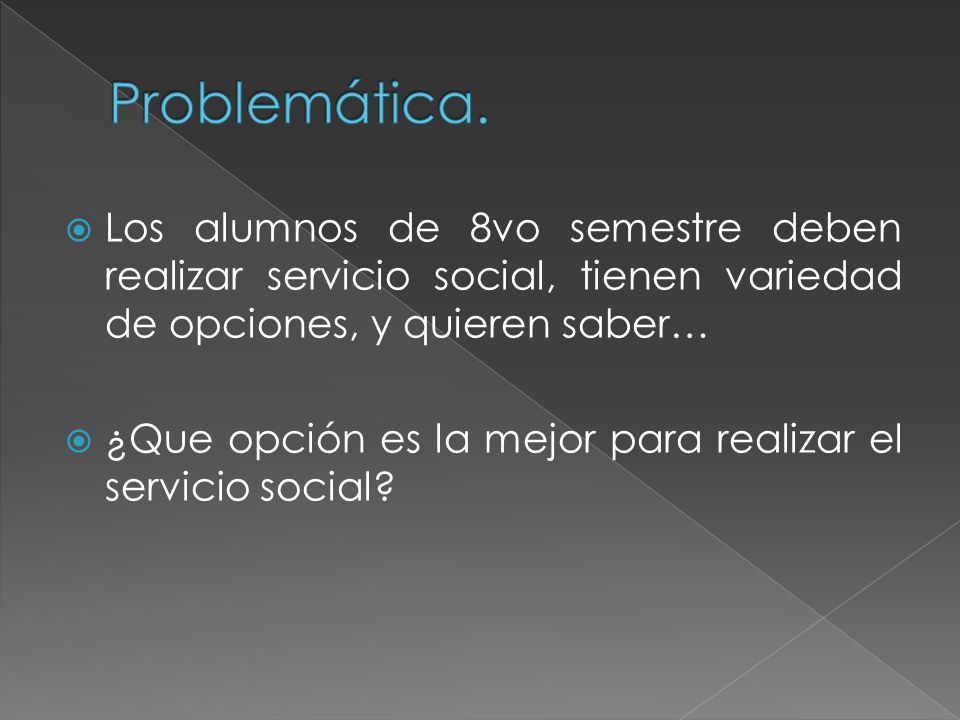 Problemática.

Los alumnos de 8vo semestre deben realizar servicio social, tienen variedad de opciones, y quieren saber…

¿Que opción es la mejor para realizar el servicio social?